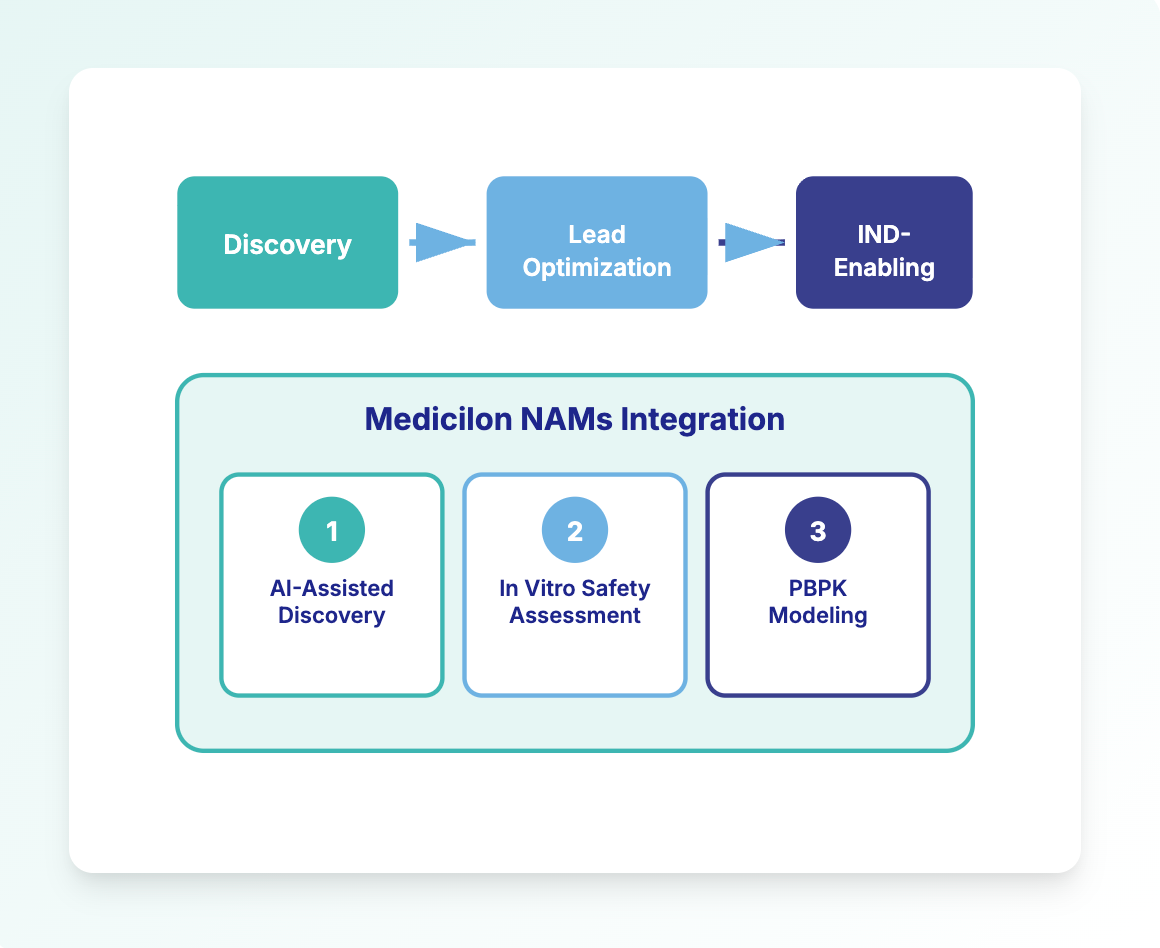 Discovery

Lead Optimization

IND-Enabling

Medicilon NAMs Integration

1
AI-Assisted Discovery

2
In Vitro Safety Assessment

3
PBPK Modeling